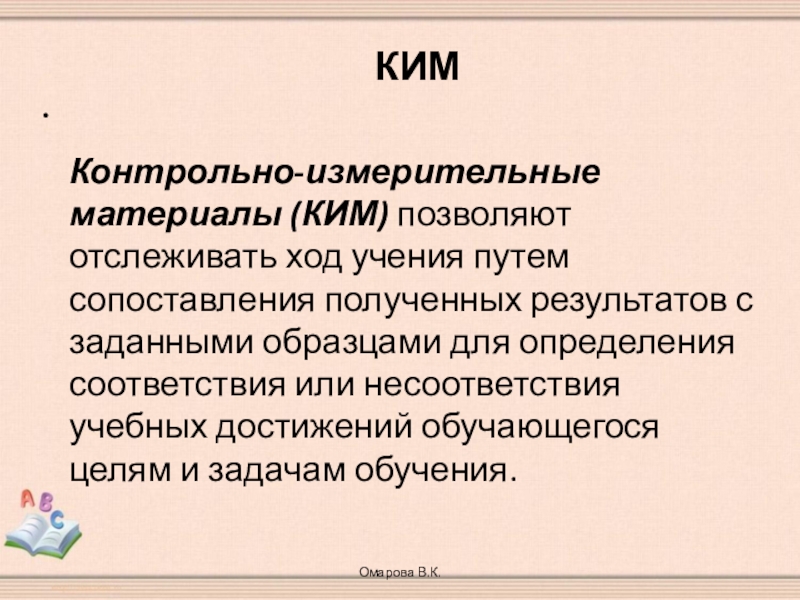 КИМ

.

Контрольно-измерительные материалы (КИМ) позволяют отслеживать ход учения путем сопоставления полученных результатов с заданными образцами для определения соответствия или несоответствия учебных достижений обучающегося целям и задачам обучения.

A B C

Омарова В.К.